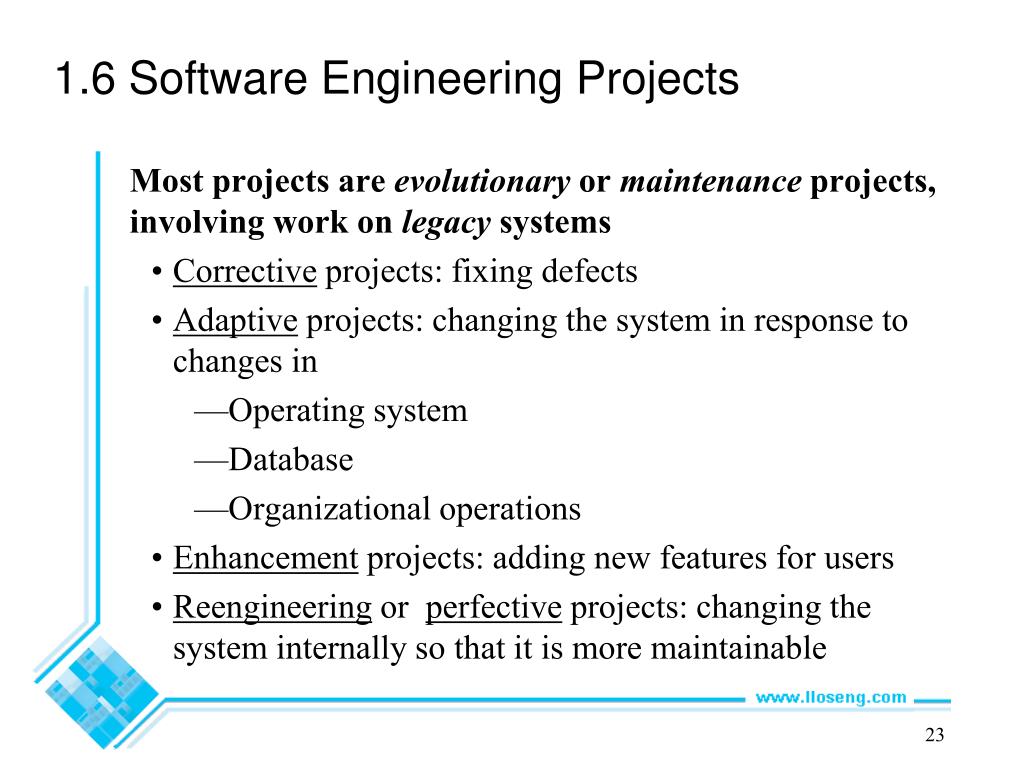 1.6 Software Engineering Projects

Most projects are evolutionary or maintenance projects, involving work on legacy systems

• Corrective projects: fixing defects

• Adaptive projects: changing the system in response to changes in

—Operating system

—Database

—Organizational operations

• Enhancement projects: adding new features for users

• Reengineering or perfective projects: changing the system internally so that it is more maintainable

www.lloseng.com

23